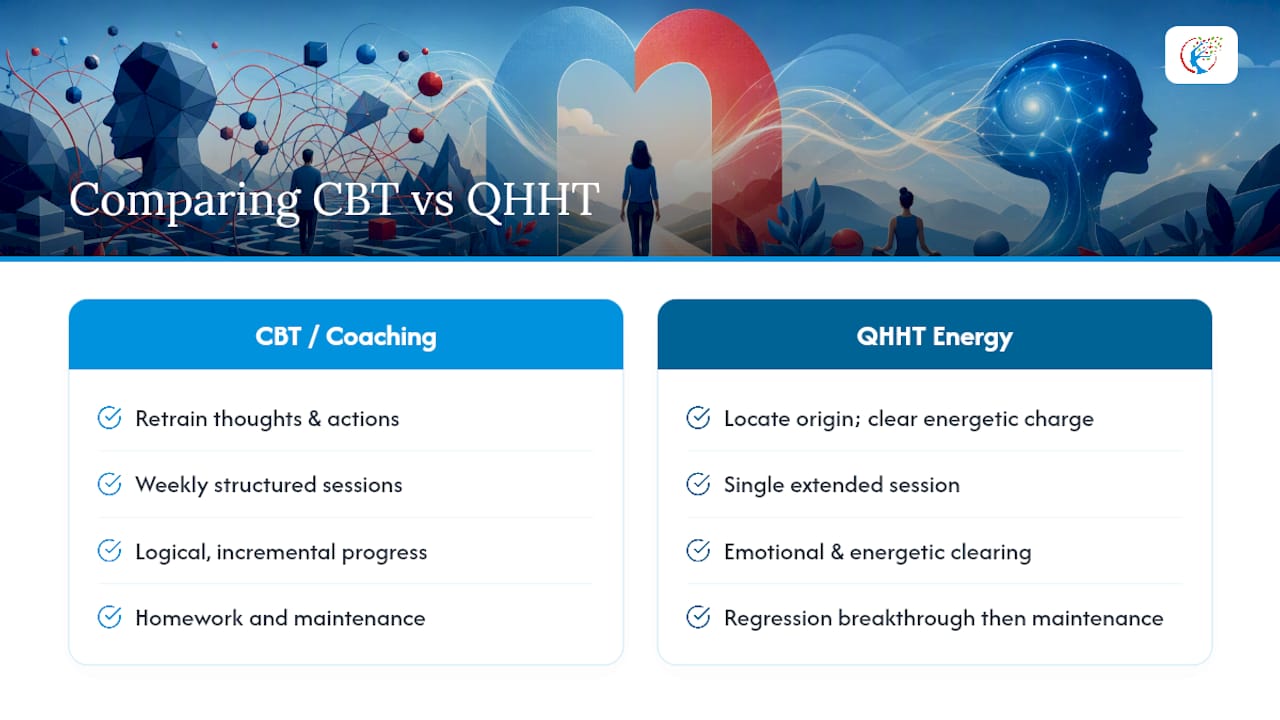 Comparing CBT vs QHHT

CBT / Coaching

Retrain thoughts & actions

Weekly structured sessions

Logical, incremental progress

Homework and maintenance

QHHT Energy

Locate origin; clear energetic charge

Single extended session

Emotional & energetic clearing

Regression breakthrough then maintenance